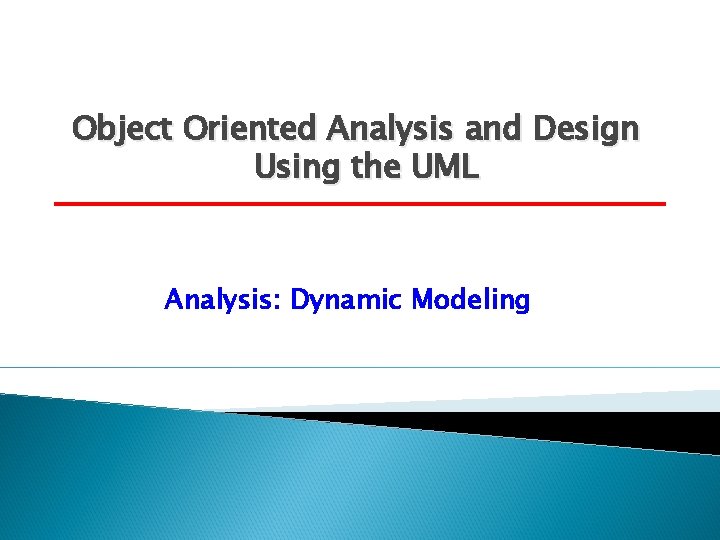 Object Oriented Analysis and Design Using the UML

Analysis: Dynamic Modeling